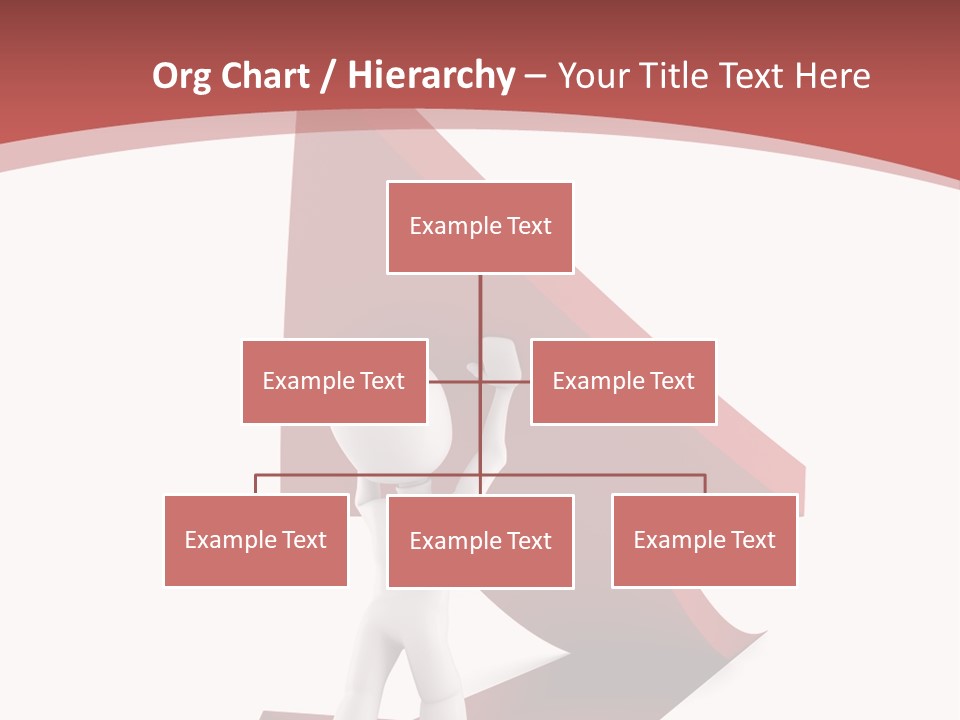 Org Chart / Hierarchy – Your Title Text Here

Example Text

Example Text

Example Text

Example Text

Example Text

Example Text